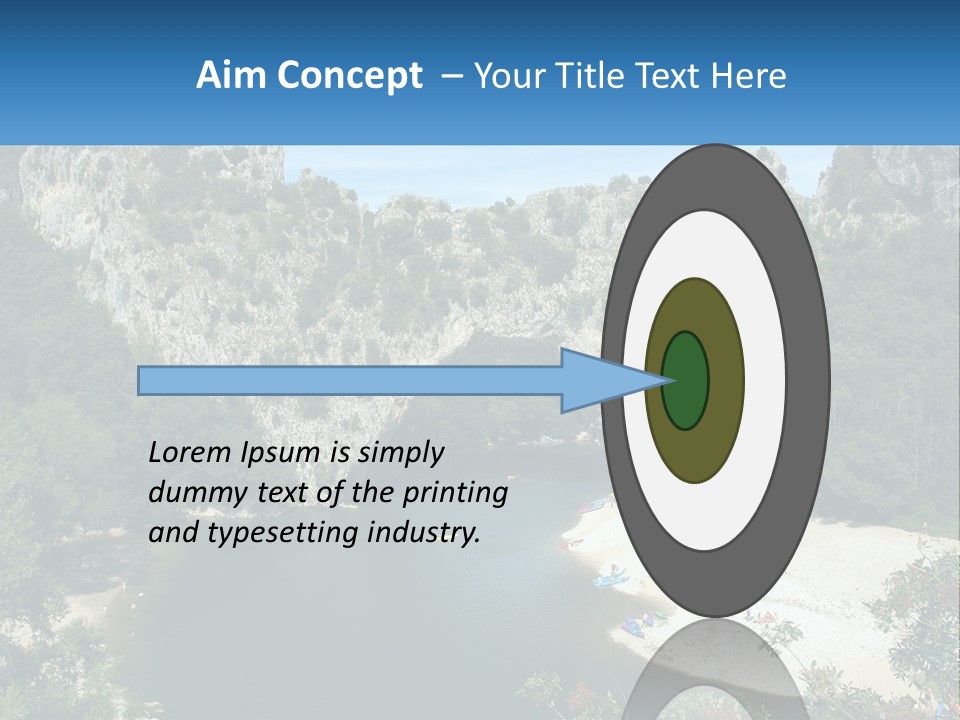 Aim Concept – Your Title Text Here

Lorem Ipsum is simply dummy text of the printing and typesetting industry.